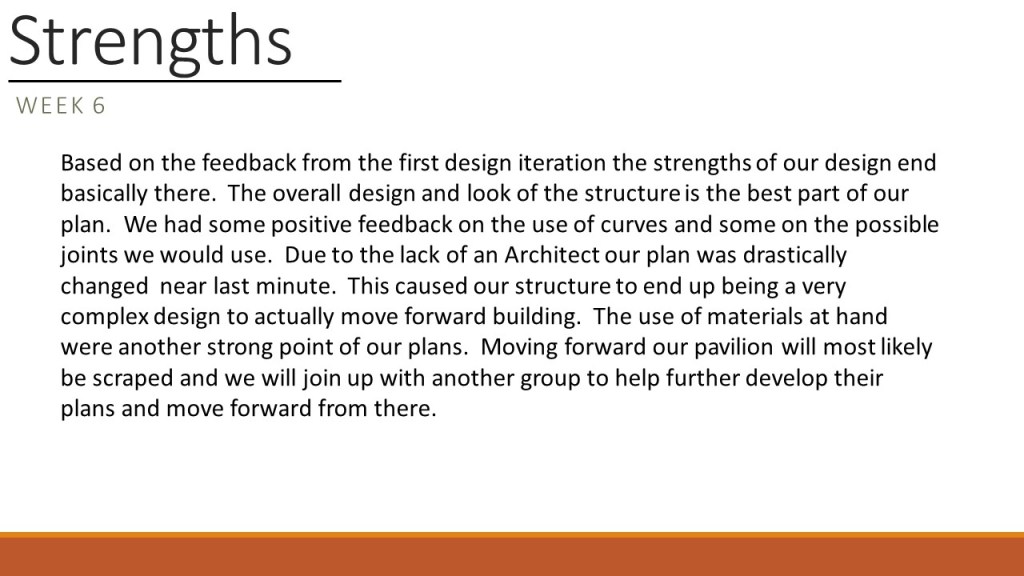 Strengths

WEEK 6

Based on the feedback from the first design iteration the strengths of our design end basically there. The overall design and look of the structure is the best part of our plan. We had some positive feedback on the use of curves and some on the possible joints we would use. Due to the lack of an Architect our plan was drastically changed near last minute. This caused our structure to end up being a very complex design to actually move forward building. The use of materials at hand were another strong point of our plans. Moving forward our pavilion will most likely be scraped and we will join up with another group to help further develop their plans and move forward from there.